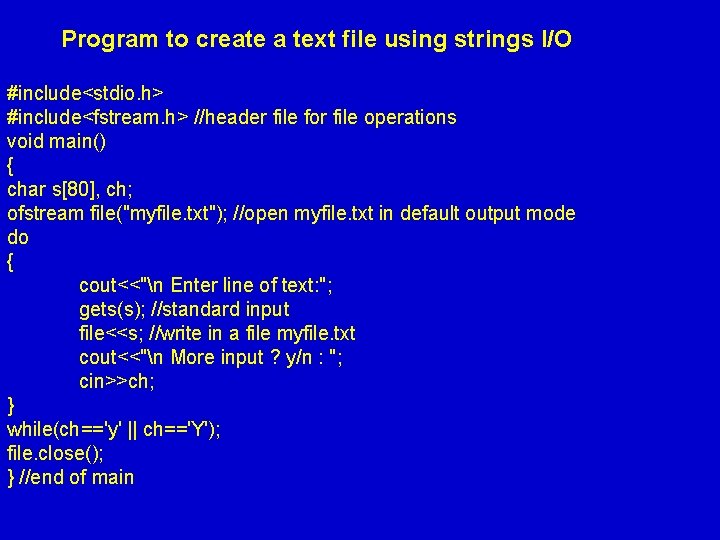 Program to create a text file using strings I/O

#include<stdio.h>
#include<fstream.h> //header file for file operations
void main()
{
char s[80], ch;
ofstream file("myfile.txt"); //open myfile.txt in default output mode
do
{
cout<<"\n Enter line of text:";
gets(s); //standard input
file<<s; //write in a file myfile.txt
cout<<"\n More input ? y/n : ";
cin>>ch;
}
while(ch=='y' || ch=='Y');
file.close();
} //end of main